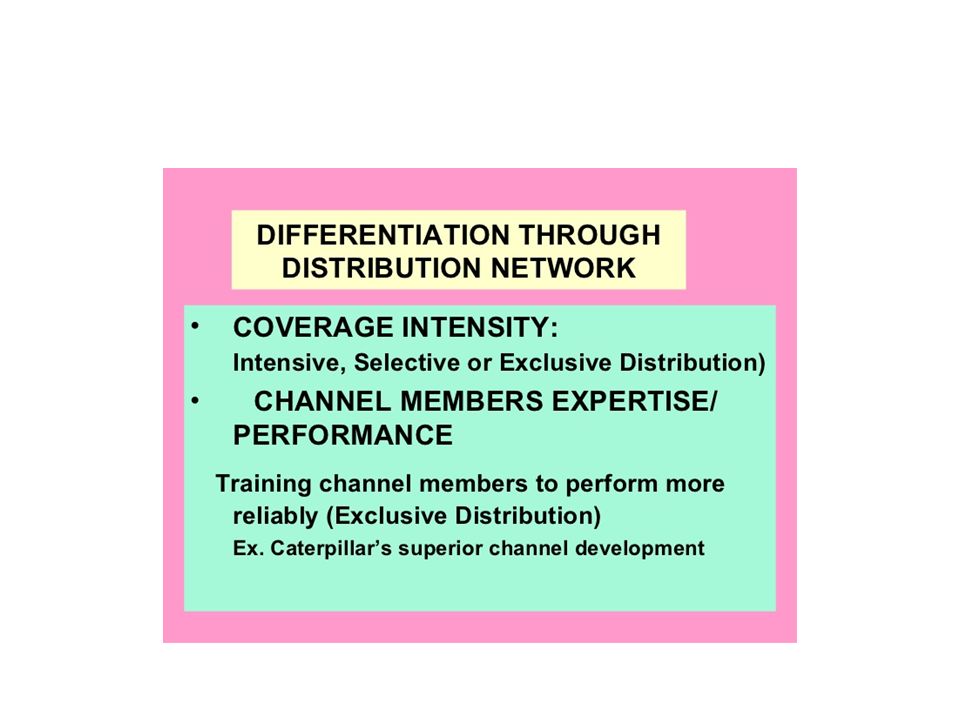 DIFFERENTIATION THROUGH DISTRIBUTION NETWORK

• COVERAGE INTENSITY:
Intensive, Selective or Exclusive Distribution)

• CHANNEL MEMBERS EXPERTISE/ PERFORMANCE

Training channel members to perform more reliably (Exclusive Distribution)
Ex. Caterpillar's superior channel development